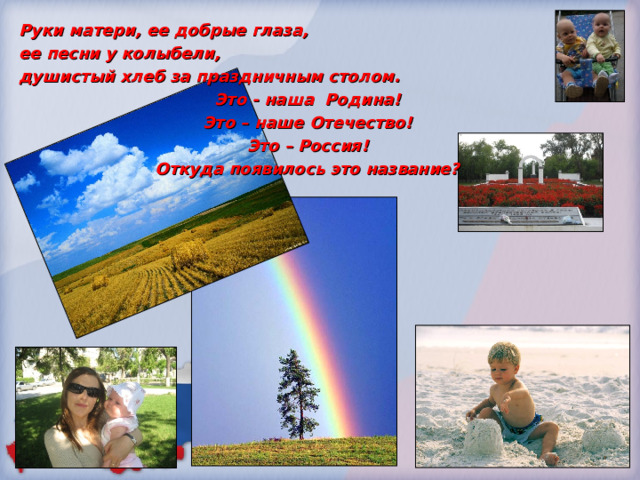 Руки матери, ее добрые глаза,
ее песни у колыбели,
душистый хлеб за праздничным столом.

Это - наша Родина!
Это – наше Отечество!
Это – Россия!
Откуда появилось это название?